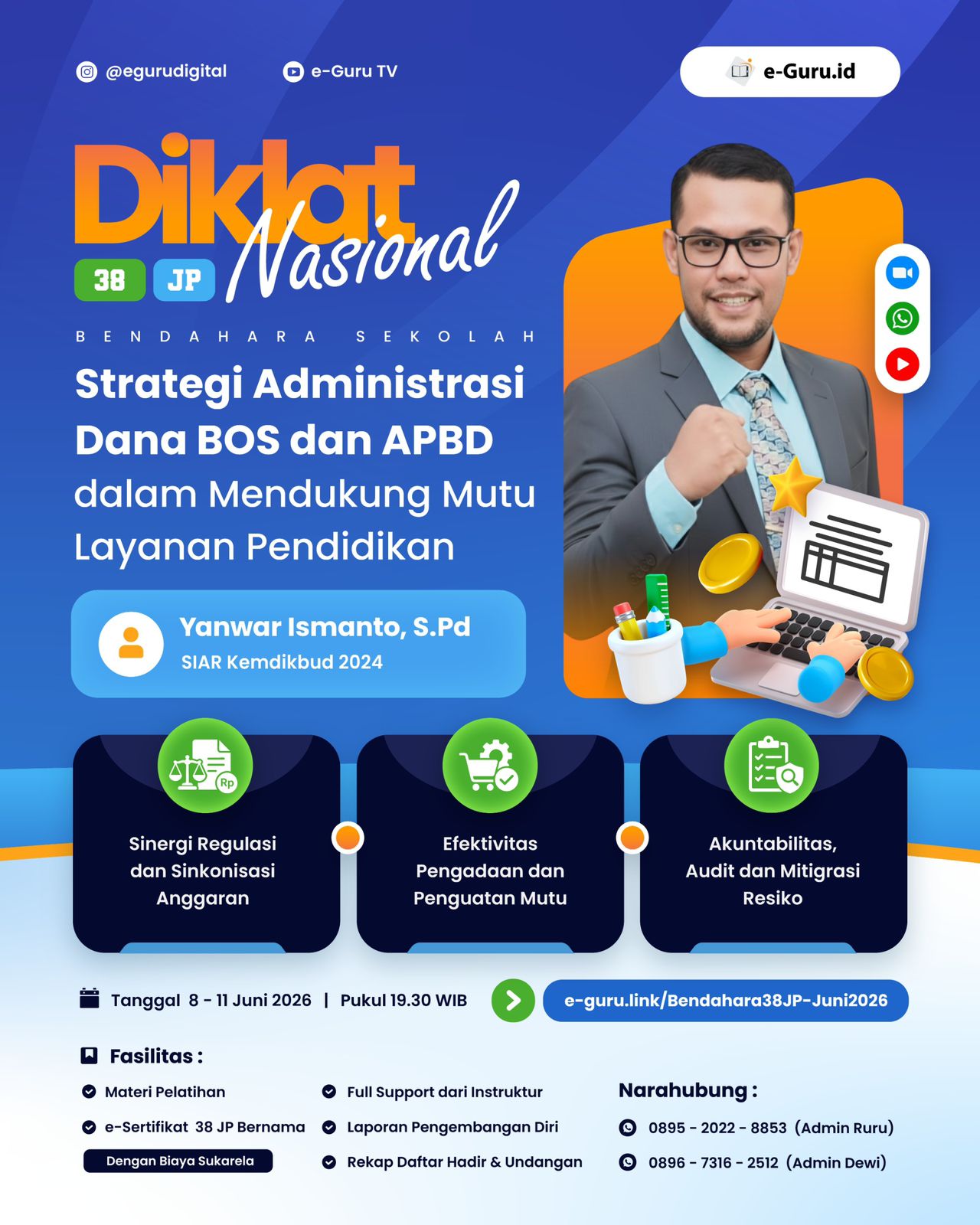 @egurudigital e-Guru TV e-Guru.id

Diklat Nasional

38 JP

BENDAHARA SEKOLAH

Strategi Administrasi Dana BOS dan APBD dalam Mendukung Mutu Layanan Pendidikan

Yanwar Ismanto, S.Pd
SIAR Kemdikbud 2024

Sinergi Regulasi dan Sinkonisasi Anggaran

Efektivitas Pengadaan dan Penguatan Mutu

Akuntabilitas, Audit dan Mitigrasi Resiko

Tanggal 8 - 11 Juni 2026 | Pukul 19.30 WIB

e-guru.link/Bendahara38JP-Juni2026

Fasilitas :

Materi Pelatihan

e-Sertifikat 38 JP Bernama

Dengan Biaya Sukarela

Full Support dari Instruktur

Laporan Pengembangan Diri

Rekap Daftar Hadir & Undangan

Narahubung :

0895 - 2022 - 8853 (Admin Ruru)

0896 - 7316 - 2512 (Admin Dewi)